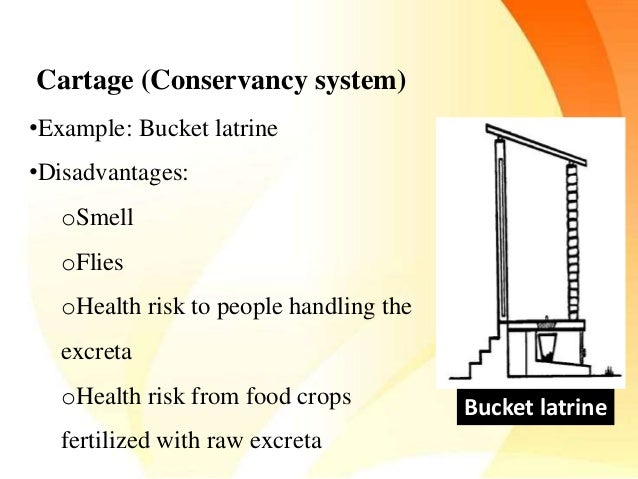 Cartage (Conservancy system)

•Example: Bucket latrine

•Disadvantages:

oSmell

oFlies

oHealth risk to people handling the excreta

oHealth risk from food crops fertilized with raw excreta

Bucket latrine